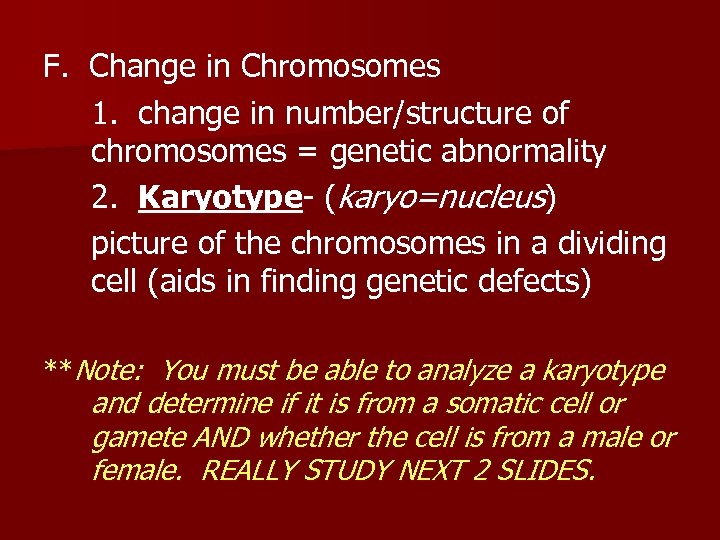 F. Change in Chromosomes

1. change in number/structure of chromosomes = genetic abnormality

2. Karyotype- (karyo=nucleus)

picture of the chromosomes in a dividing cell (aids in finding genetic defects)

**Note: You must be able to analyze a karyotype and determine if it is from a somatic cell or gamete AND whether the cell is from a male or female. REALLY STUDY NEXT 2 SLIDES.